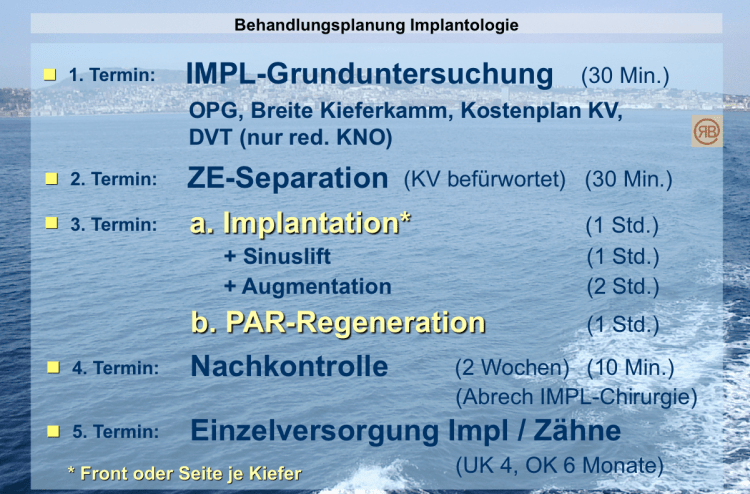 Behandlungsplanung Implantologie

1. Termin: IMPL-Grunduntersuchung (30 Min.)
OPG, Breite Kieferkamm, Kostenplan KV, DVT (nur red. KNO)

RB

2. Termin: ZE-Separation (KV befürwortet) (30 Min.)

3. Termin: a. Implantation* (1 Std.)
+ Sinuslift (1 Std.)
+ Augmentation (2 Std.)
b. PAR-Regeneration (1 Std.)

4. Termin: Nachkontrolle (2 Wochen) (10 Min.)
(Abrech IMPL-Chirurgie)

5. Termin: Einzelversorgung Impl / Zähne
(UK 4, OK 6 Monate)

* Front oder Seite je Kiefer